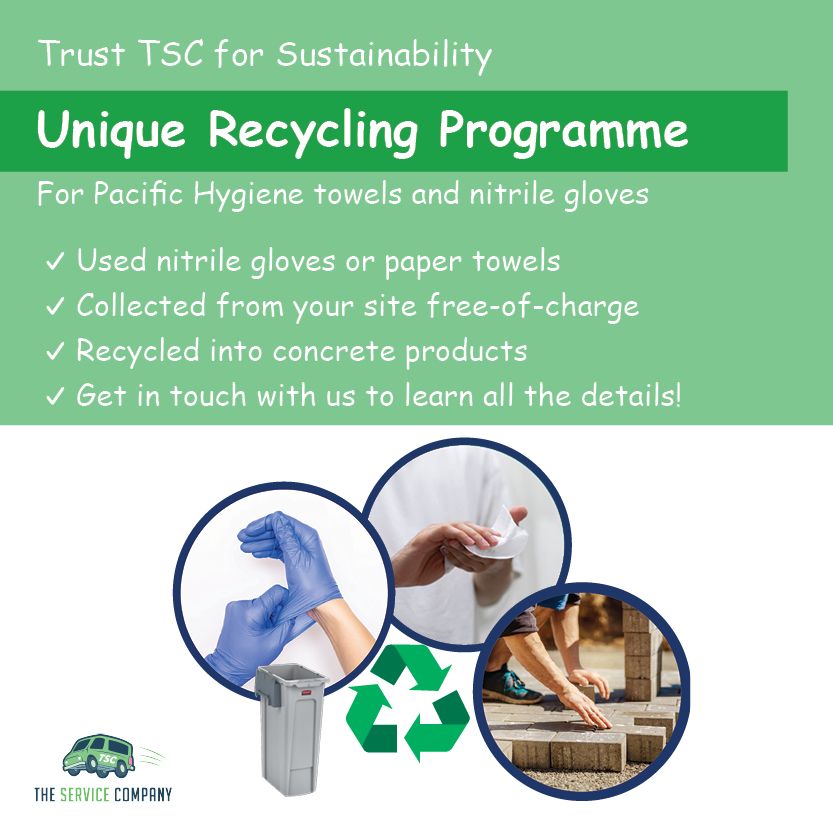 Trust TSC for Sustainability

Unique Recycling Programme

For Pacific Hygiene towels and nitrile gloves

✓ Used nitrile gloves or paper towels
✓ Collected from your site free-of-charge
✓ Recycled into concrete products
✓ Get in touch with us to learn all the details!

TSC

THE SERVICE COMPANY